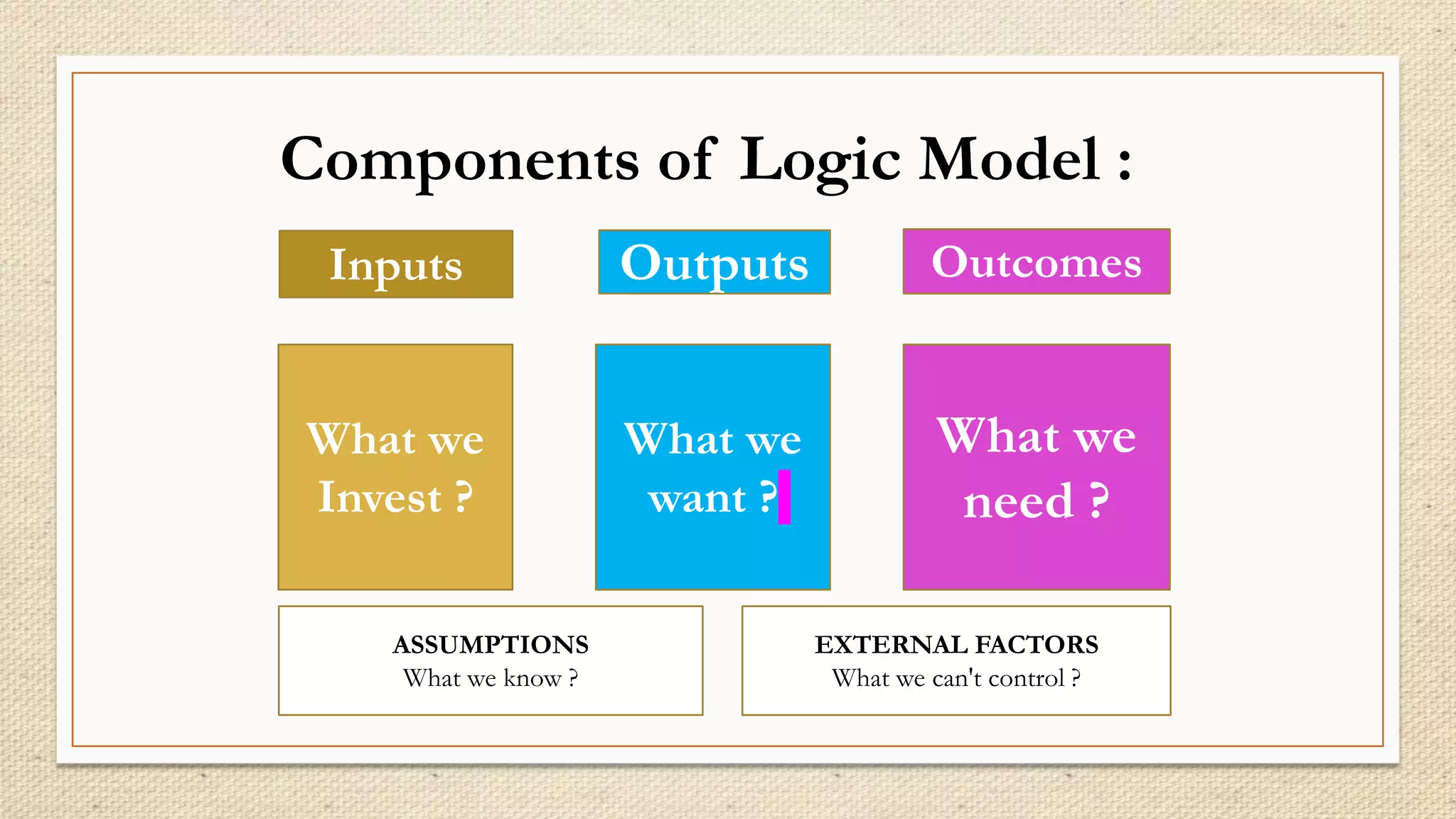 Components of Logic Model :

Inputs

Outputs

Outcomes

What we Invest ?

What we want ?

What we need ?

ASSUMPTIONS
What we know ?

EXTERNAL FACTORS
What we can't control ?